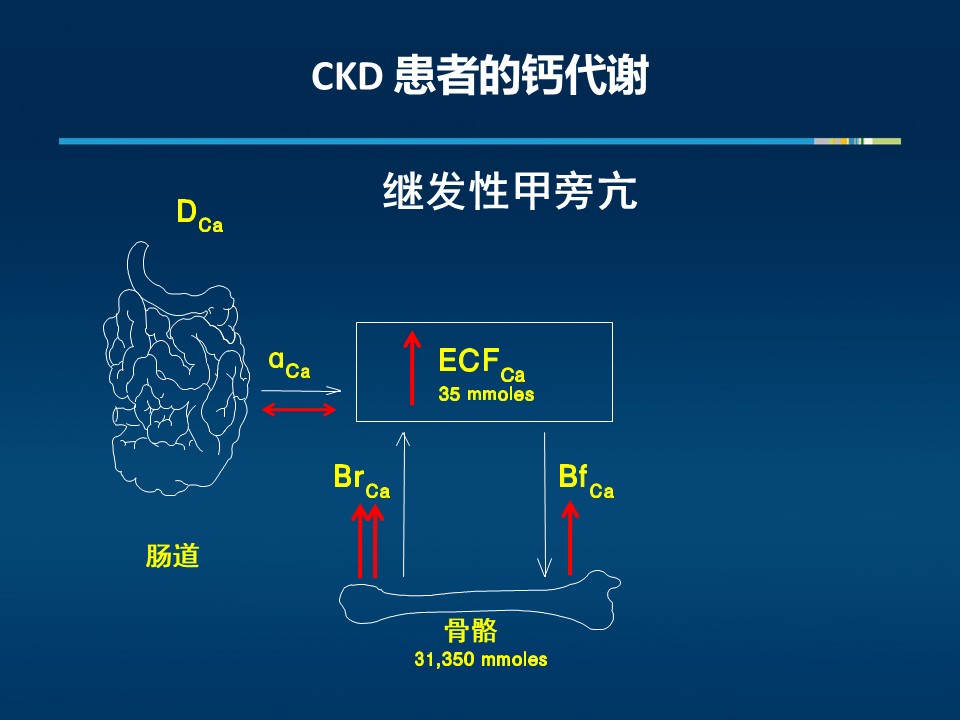 CKD 患者的钙代谢

继发性甲旁亢

$D_{Ca}$

$\alpha_{Ca}$

$ECF_{Ca}$
35 mmoles

$Br_{Ca}$

$Bf_{Ca}$

肠道

骨骼
31,350 mmoles